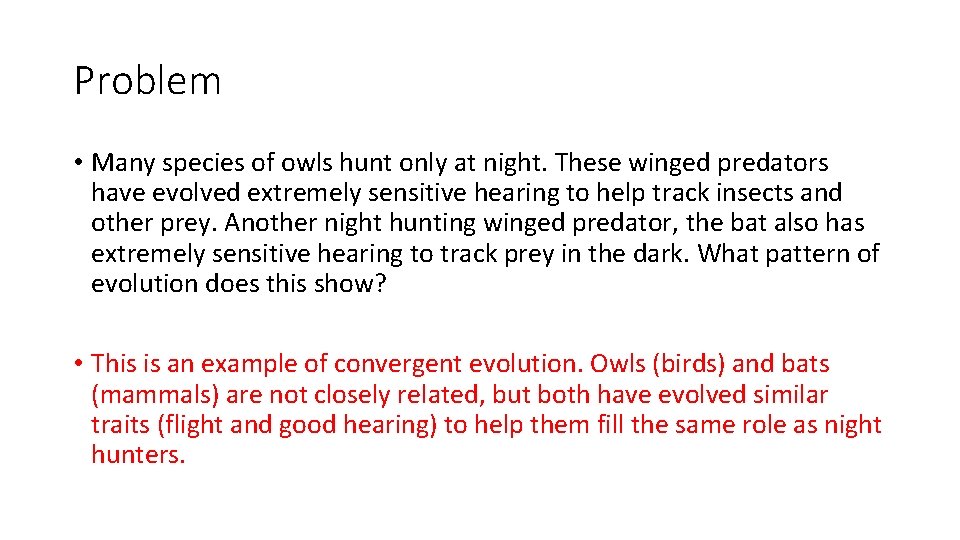 Problem

• Many species of owls hunt only at night. These winged predators have evolved extremely sensitive hearing to help track insects and other prey. Another night hunting winged predator, the bat also has extremely sensitive hearing to track prey in the dark. What pattern of evolution does this show?

• This is an example of convergent evolution. Owls (birds) and bats (mammals) are not closely related, but both have evolved similar traits (flight and good hearing) to help them fill the same role as night hunters.